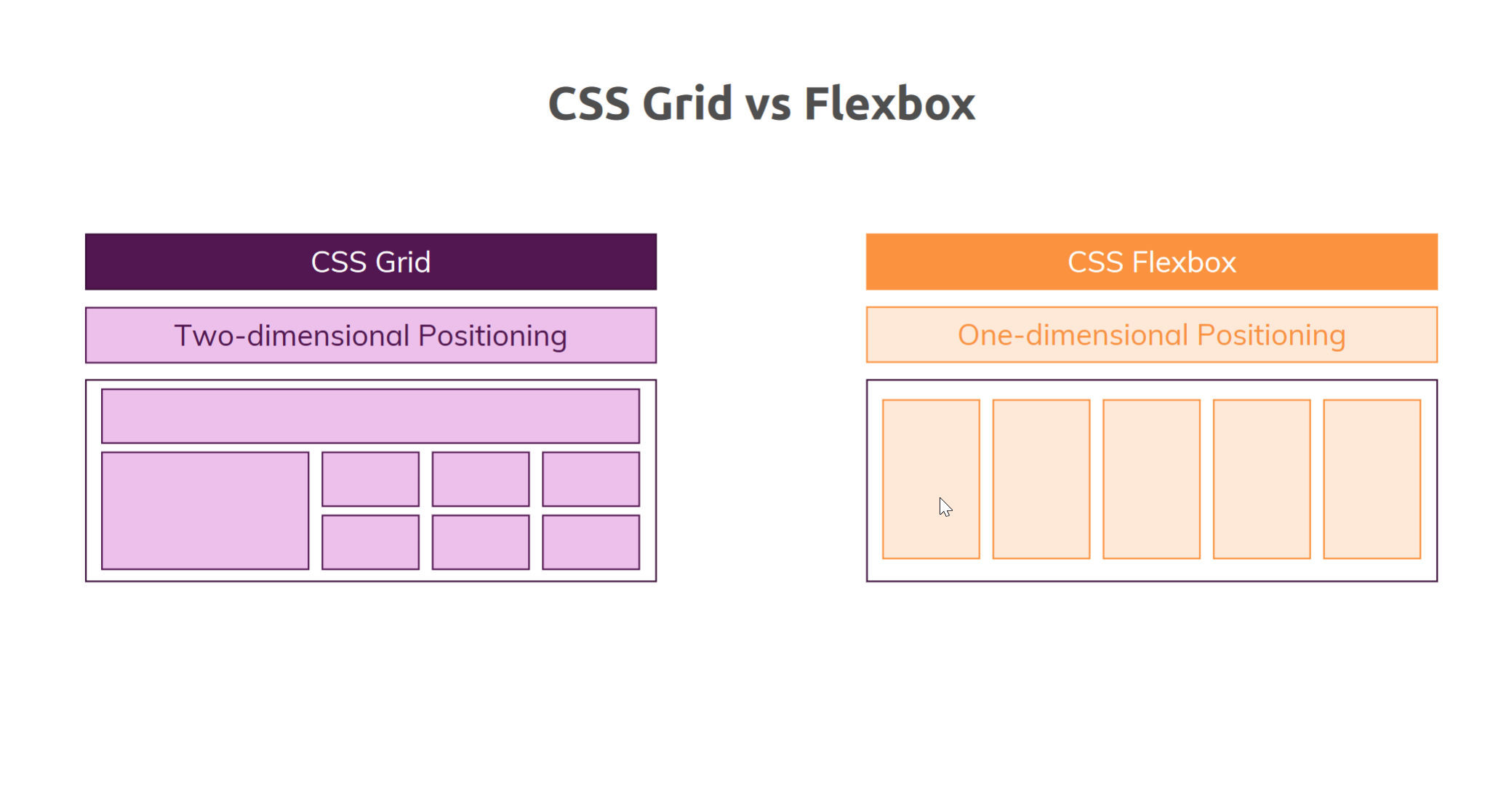 CSS Grid vs Flexbox

CSS Grid

Two-dimensional Positioning

CSS Flexbox

One-dimensional Positioning